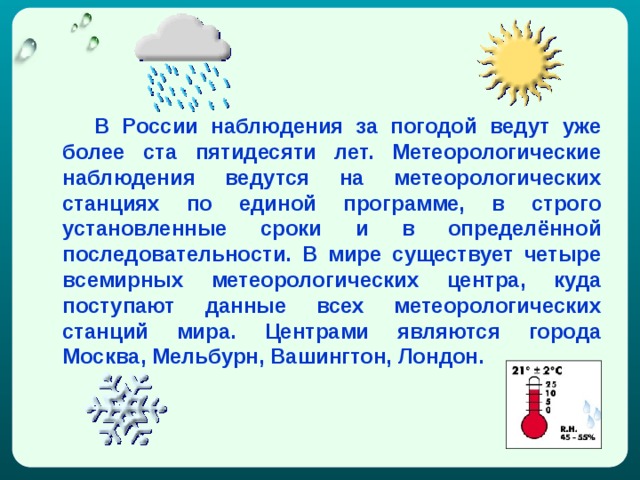 В России наблюдения за погодой ведут уже более ста пятидесяти лет. Метеорологические наблюдения ведутся на метеорологических станциях по единой программе, в строго установленные сроки и в определённой последовательности. В мире существует четыре всемирных метеорологических центра, куда поступают данные всех метеорологических станций мира. Центрами являются города Москва, Мельбурн, Вашингтон, Лондон.

21° ± 2°C
25
10
5
0
R.H.
45 - 55%